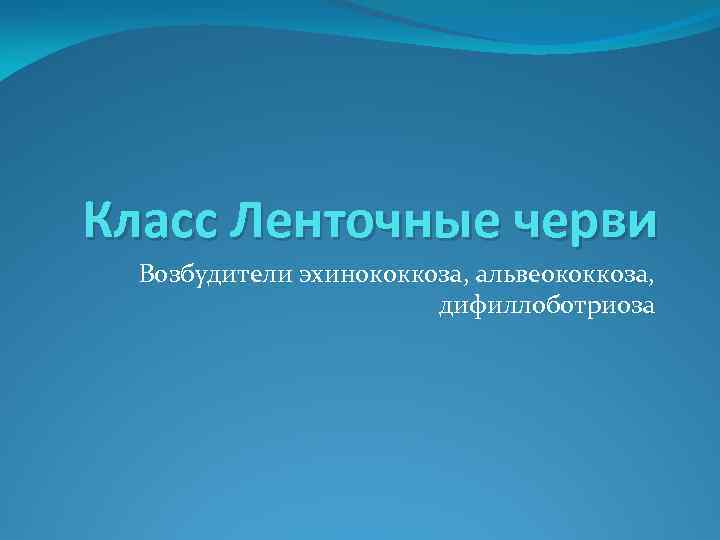 Класс Ленточные черви

Возбудители эхинококкоза, альвеококкоза, дифиллоботриоза